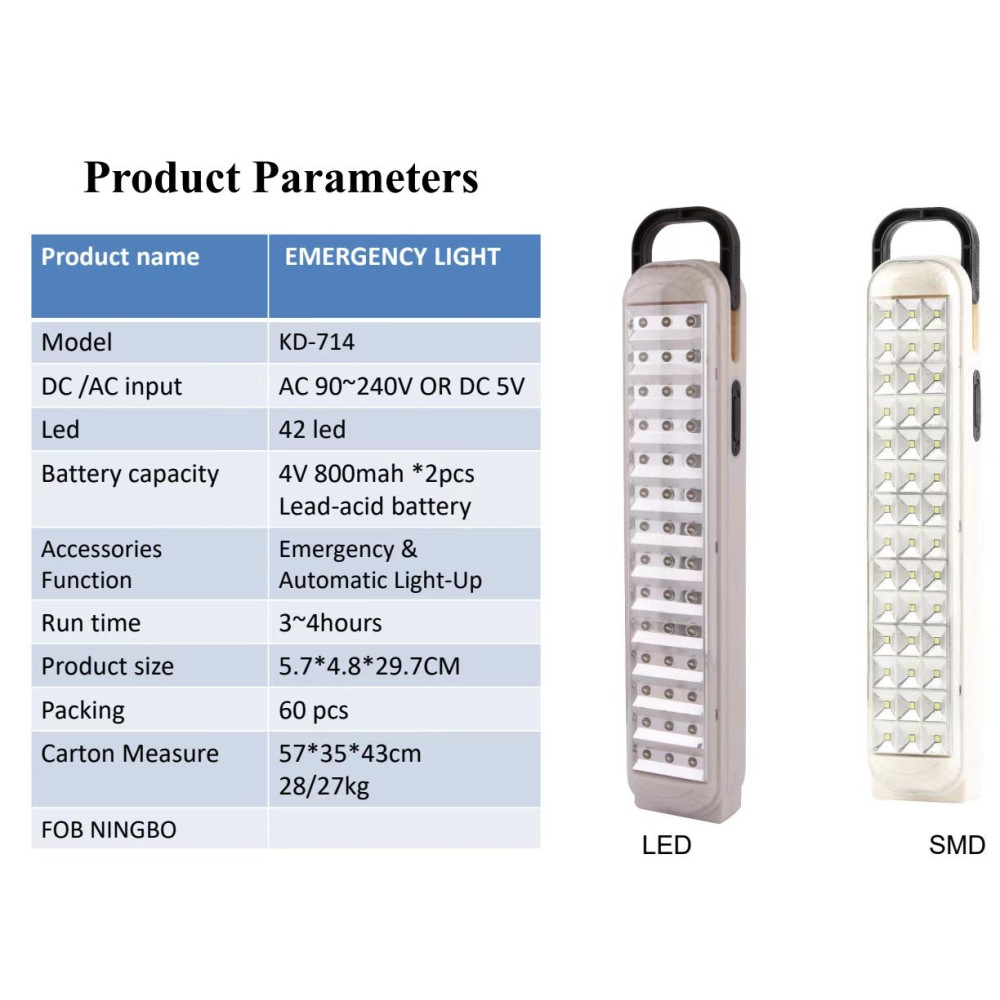 Product Parameters

| Product name | EMERGENCY LIGHT |
|---|---|
| Model | KD-714 |
| DC /AC input | AC 90~240V OR DC 5V |
| Led | 42 led |
| Battery capacity | 4V 800mah *2pcs Lead-acid battery |
| Accessories Function | Emergency & Automatic Light-Up |
| Run time | 3~4hours |
| Product size | 5.7*4.8*29.7CM |
| Packing | 60 pcs |
| Carton Measure | 57*35*43cm 28/27kg |
| FOB NINGBO | |

LED

SMD